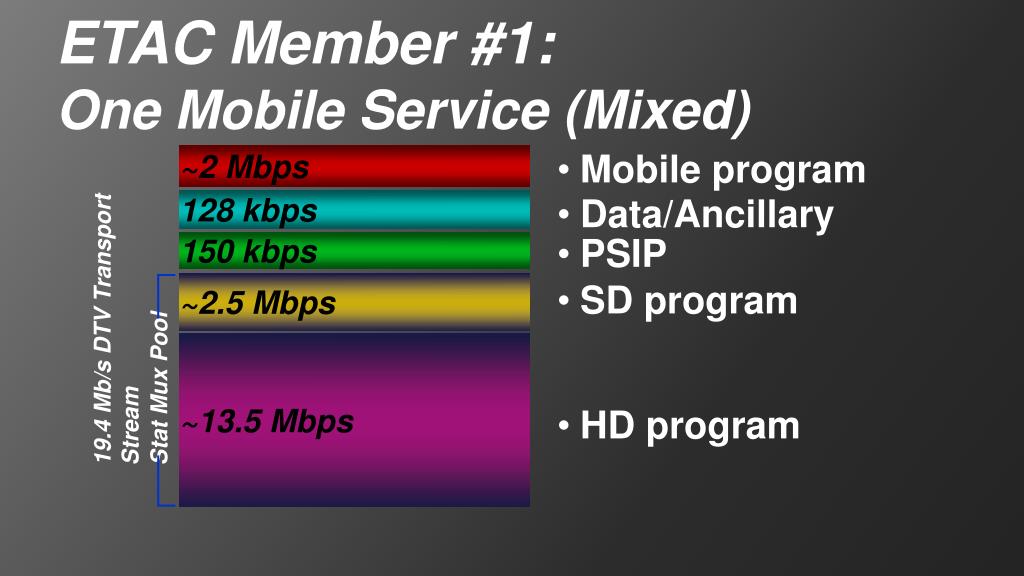 ETAC Member #1:
One Mobile Service (Mixed)

19.4 Mb/s DTV Transport Stream

Stat Mux Pool

~2 Mbps

128 kbps

150 kbps

~2.5 Mbps

~13.5 Mbps

• Mobile program
• Data/Ancillary
• PSIP
• SD program
• HD program